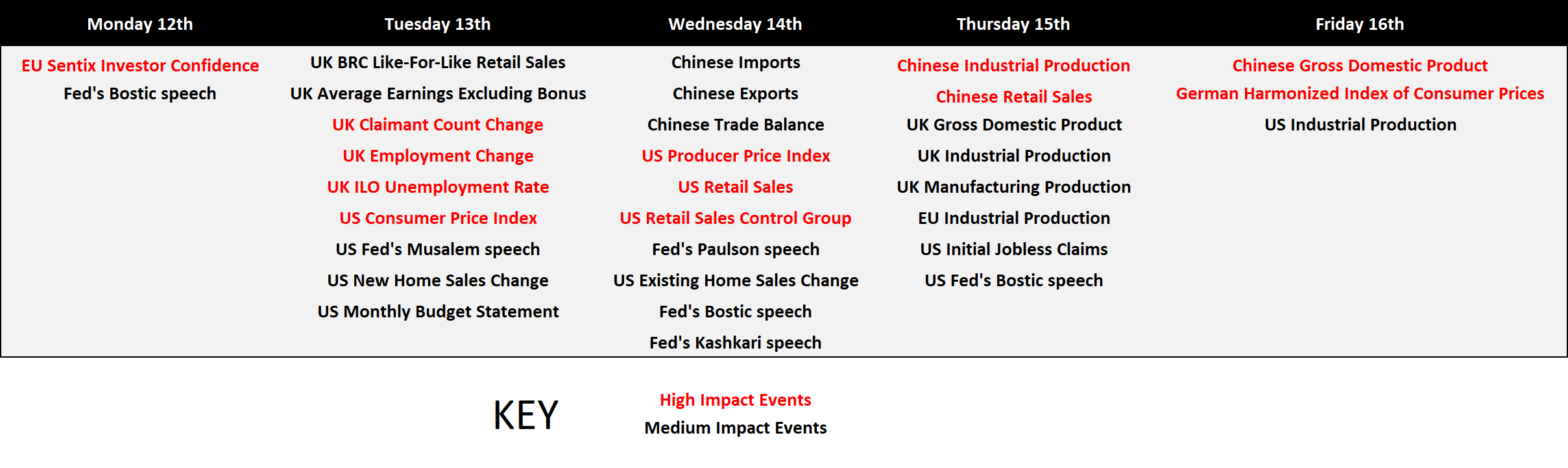 | Monday 12th | Tuesday 13th | Wednesday 14th | Thursday 15th | Friday 16th |
|---|---|---|---|---|
| EU Sentix Investor Confidence | UK BRC Like-For-Like Retail Sales | Chinese Imports | Chinese Industrial Production | Chinese Gross Domestic Product |
| Fed's Bostic speech | UK Average Earnings Excluding Bonus | Chinese Exports | Chinese Retail Sales | German Harmonized Index of Consumer Prices |
| | UK Claimant Count Change | Chinese Trade Balance | UK Gross Domestic Product | US Industrial Production |
| | UK Employment Change | US Producer Price Index | UK Industrial Production | |
| | UK ILO Unemployment Rate | US Retail Sales | UK Manufacturing Production | |
| | US Consumer Price Index | US Retail Sales Control Group | EU Industrial Production | |
| | US Fed's Musalem speech | Fed's Paulson speech | US Initial Jobless Claims | |
| | US New Home Sales Change | US Existing Home Sales Change | US Fed's Bostic speech | |
| | US Monthly Budget Statement | Fed's Bostic speech | | |
| | | Fed's Kashkari speech | | |

KEY

High Impact Events
Medium Impact Events